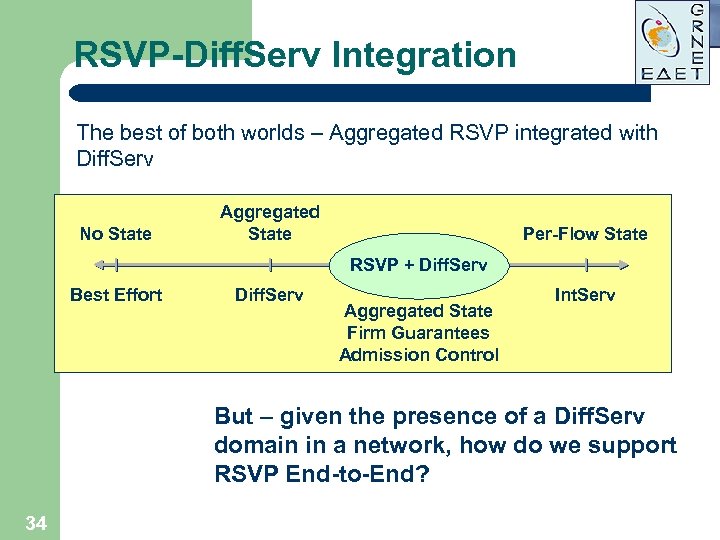 GRNET
ΕΔΕΤ

RSVP-DiffServ Integration

The best of both worlds – Aggregated RSVP integrated with DiffServ

No State

Aggregated State

Per-Flow State

RSVP + DiffServ

Best Effort

DiffServ

IntServ

Aggregated State
Firm Guarantees
Admission Control

But – given the presence of a DiffServ domain in a network, how do we support RSVP End-to-End?

34